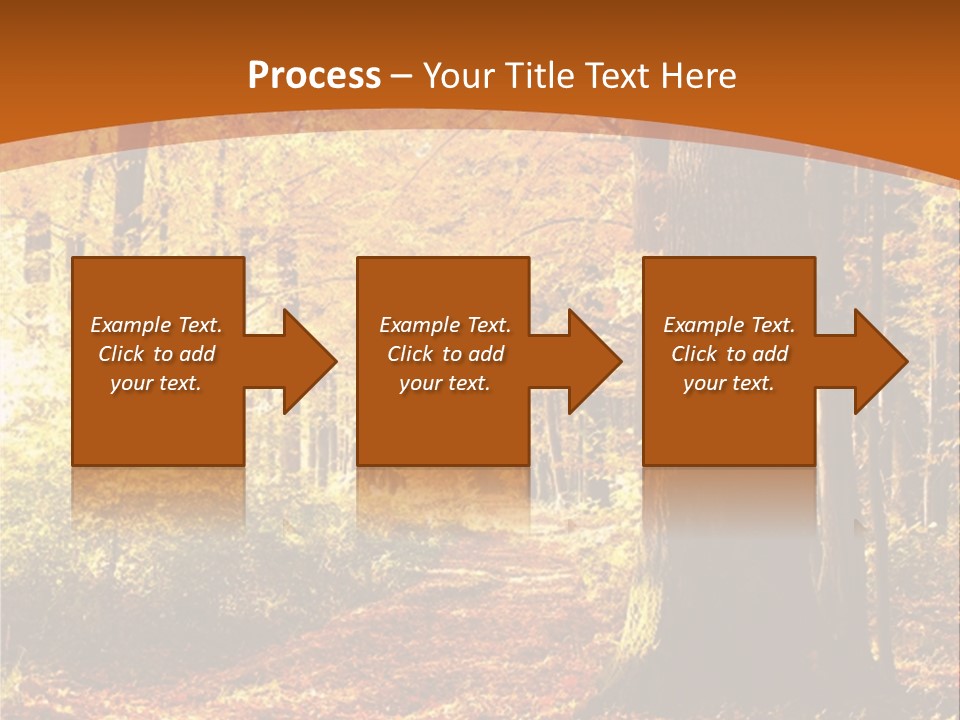 Process – Your Title Text Here

Example Text. Click to add your text.

Example Text. Click to add your text.

Example Text. Click to add your text.